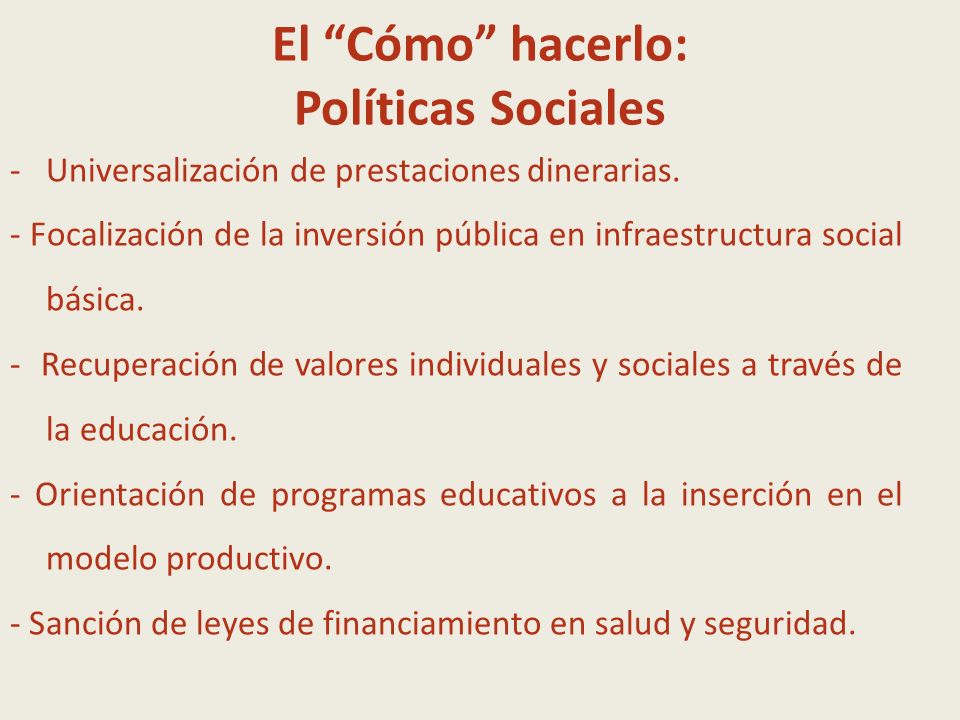 El “Cómo” hacerlo:
Políticas Sociales

- Universalización de prestaciones dinerarias.

- Focalización de la inversión pública en infraestructura social básica.

- Recuperación de valores individuales y sociales a través de la educación.

- Orientación de programas educativos a la inserción en el modelo productivo.

- Sanción de leyes de financiamiento en salud y seguridad.